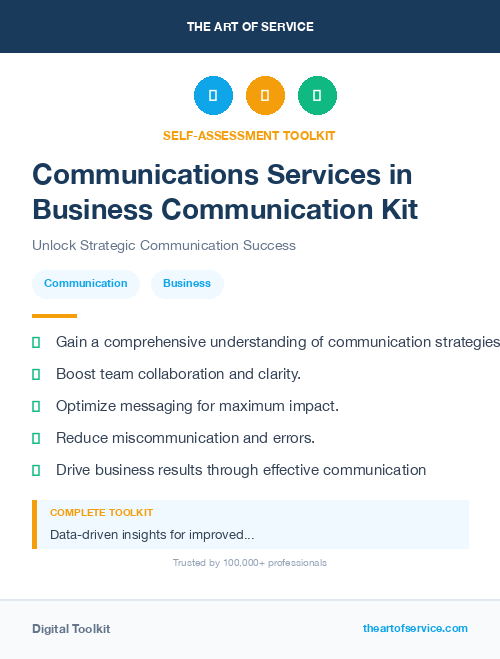 THE ART OF SERVICE

SELF-ASSESSMENT TOOLKIT

Communications Services in Business Communication Kit

Unlock Strategic Communication Success

Communication Business

Gain a comprehensive understanding of communication strategies

Boost team collaboration and clarity.

Optimize messaging for maximum impact.

Reduce miscommunication and errors.

Drive business results through effective communication

COMPLETE TOOLKIT

Data-driven insights for improved...

Trusted by 100,000+ professionals

Digital Toolkit

theartofservice.com